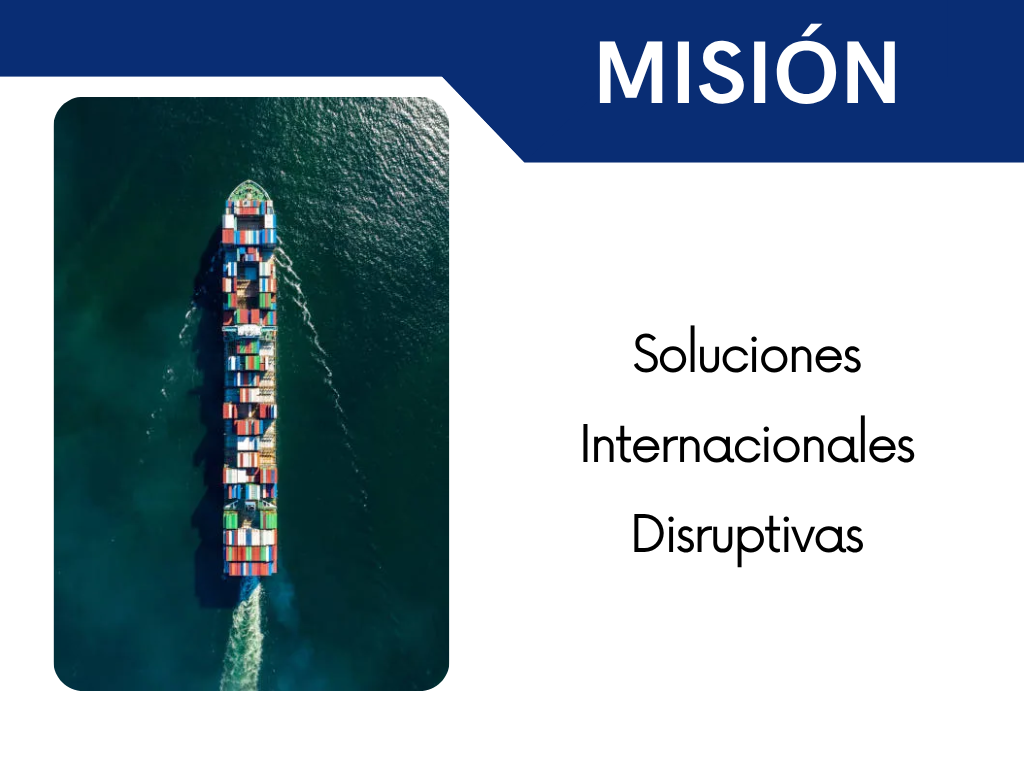 MISIÓN

Soluciones
Internacionales
Disruptivas